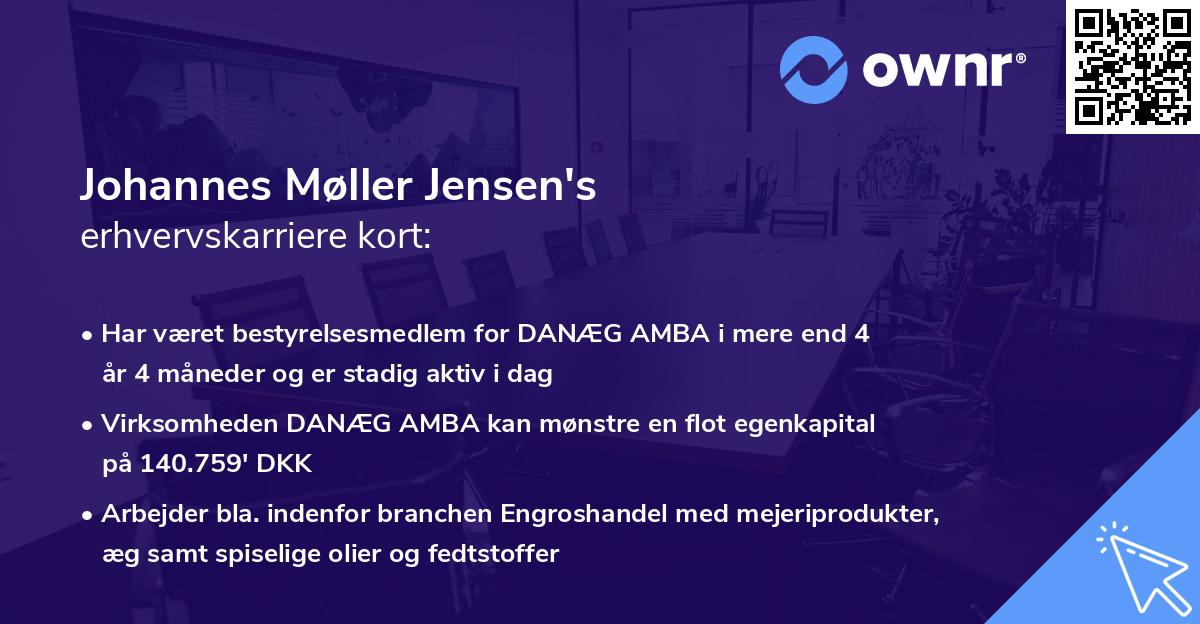 ownr®

Johannes Møller Jensen's
erhvervskarriere kort:

• Har været bestyrelsesmedlem for DANÆG AMBA i mere end 4 år 4 måneder og er stadig aktiv i dag

• Virksomheden DANÆG AMBA kan mønstre en flot egenkapital på 140.759' DKK

• Arbejder bla. indenfor branchen Engroshandel med mejeriprodukter, æg samt spiselige olier og fedtstoffer